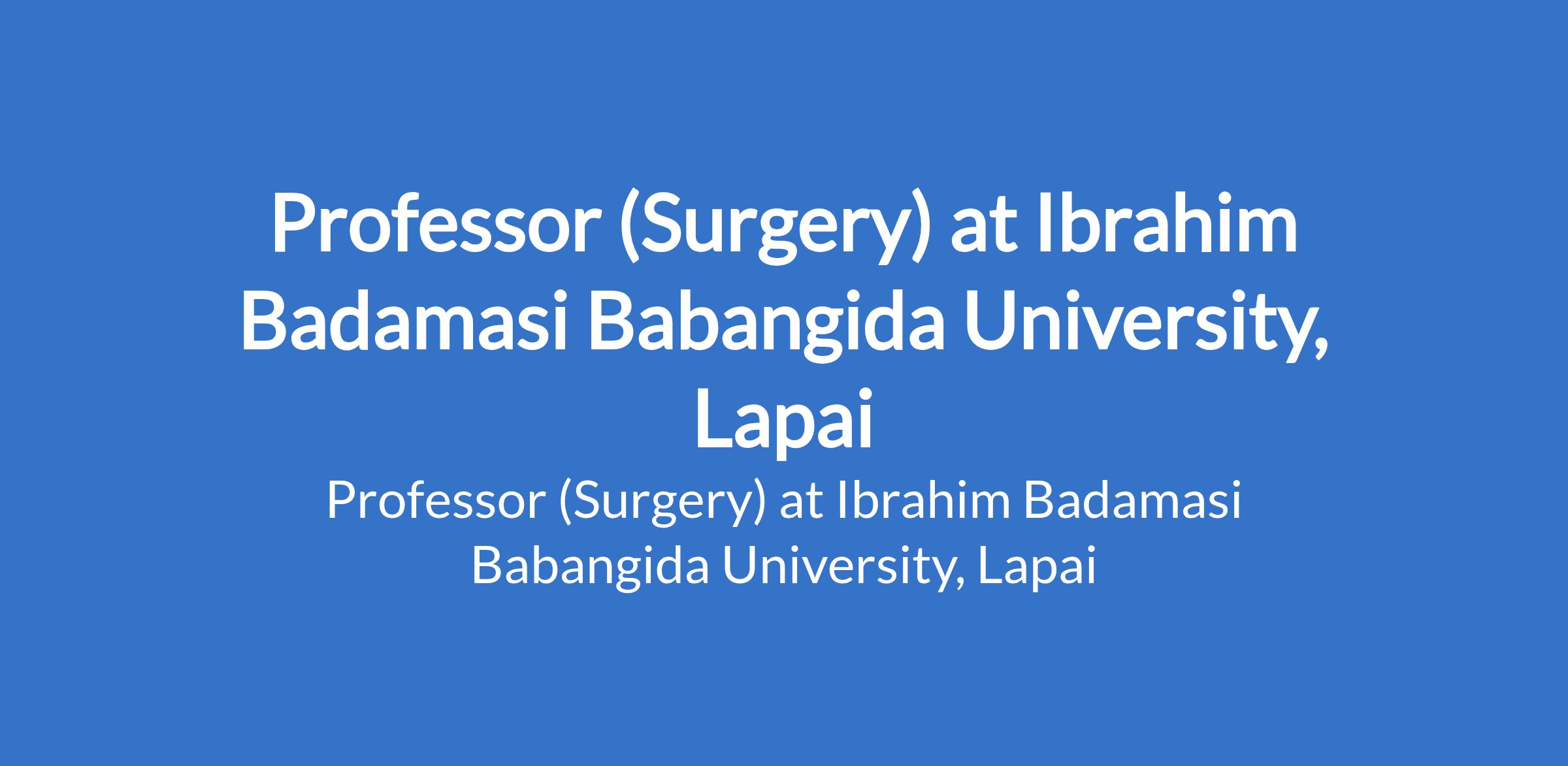 Professor (Surgery) at Ibrahim Badamasi Babangida University, Lapai

Professor (Surgery) at Ibrahim Badamasi Babangida University, Lapai